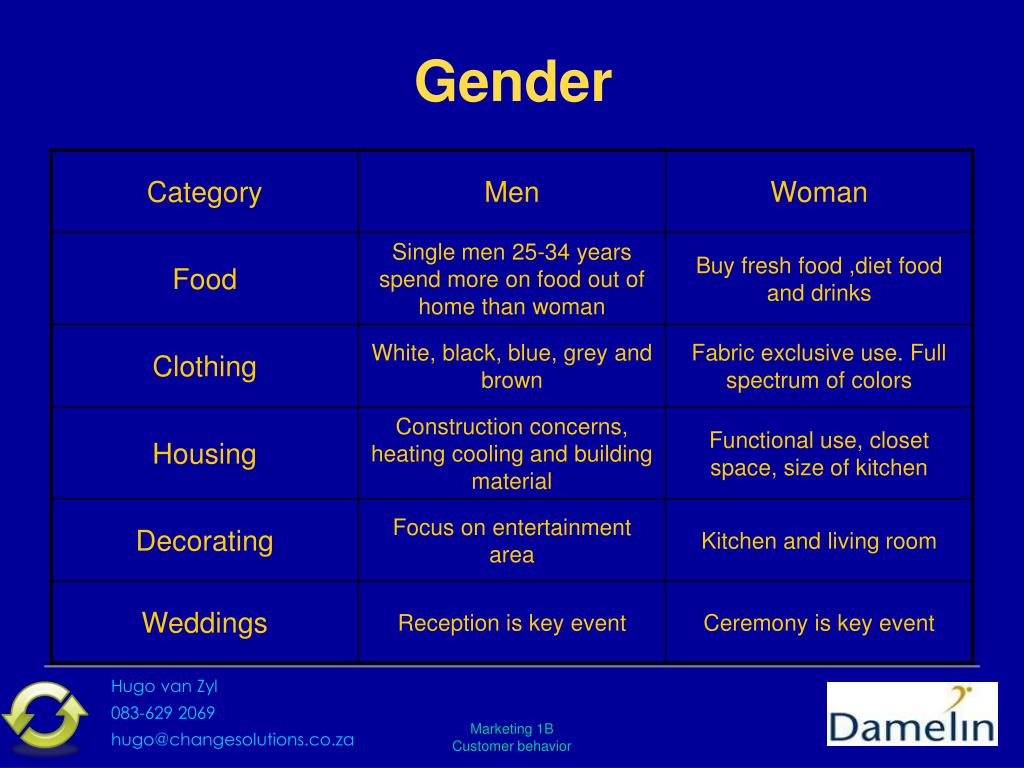 Gender

| Category | Men | Woman |
|---|---|---|
| Food | Single men 25-34 years spend more on food out of home than woman | Buy fresh food ,diet food and drinks |
| Clothing | White, black, blue, grey and brown | Fabric exclusive use. Full spectrum of colors |
| Housing | Construction concerns, heating cooling and building material | Functional use, closet space, size of kitchen |
| Decorating | Focus on entertainment area | Kitchen and living room |
| Weddings | Reception is key event | Ceremony is key event |

Hugo van Zyl
083-629 2069
hugo@changesolutions.co.za

Marketing 1B
Customer behavior

Damelin